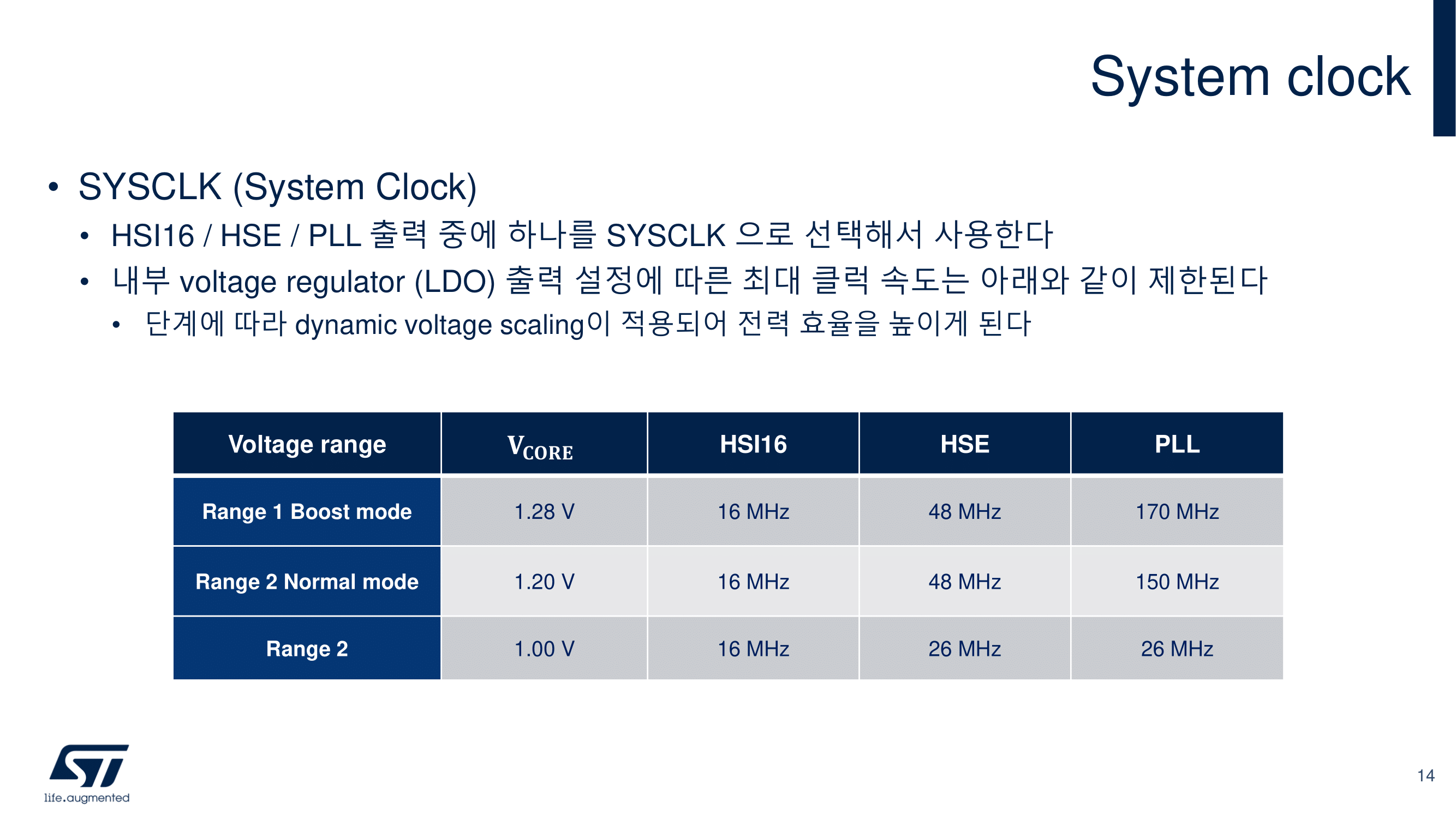 System clock

• SYSCLK (System Clock)
  • HSI16 / HSE / PLL 출력 중에 하나를 SYSCLK 으로 선택해서 사용한다
  • 내부 voltage regulator (LDO) 출력 설정에 따른 최대 클럭 속도는 아래와 같이 제한된다
    • 단계에 따라 dynamic voltage scaling이 적용되어 전력 효율을 높이게 된다

| Voltage range | $V_{CORE}$ | HSI16 | HSE | PLL |
|---|---|---|---|---|
| Range 1 Boost mode | 1.28 V | 16 MHz | 48 MHz | 170 MHz |
| Range 2 Normal mode | 1.20 V | 16 MHz | 48 MHz | 150 MHz |
| Range 2 | 1.00 V | 16 MHz | 26 MHz | 26 MHz |

ST
life.augmented

14